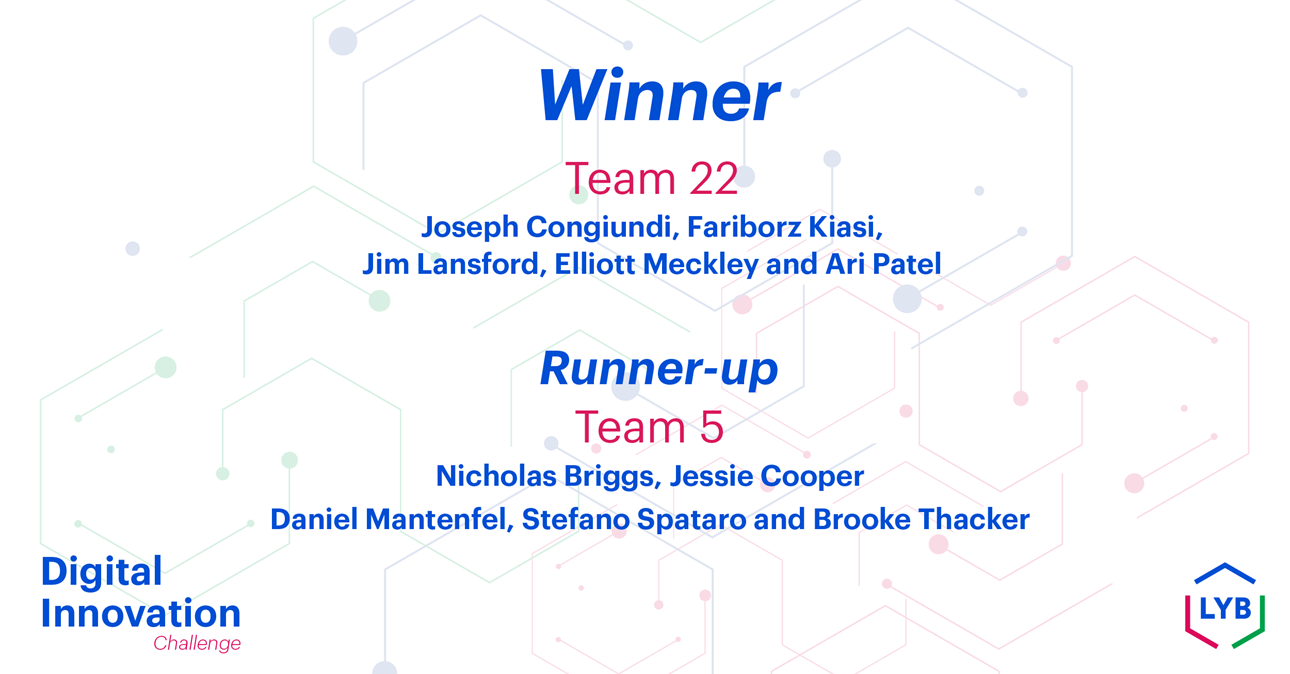 Winner

Team 22

Joseph Congiundi, Fariborz Kiasi, Jim Lansford, Elliott Meckley and Ari Patel

Runner-up

Team 5

Nicholas Briggs, Jessie Cooper
Daniel Mantenfel, Stefano Spataro and Brooke Thacker

Digital Innovation Challenge

LYB